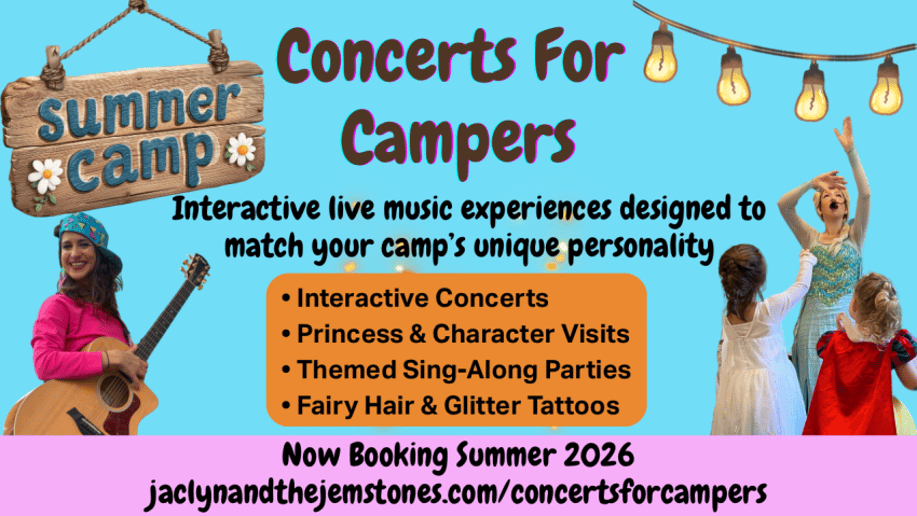 summer camp

Concerts For Campers

Interactive live music experiences designed to match your camp's unique personality

• Interactive Concerts
• Princess & Character Visits
• Themed Sing-Along Parties
• Fairy Hair & Glitter Tattoos

Now Booking Summer 2026
jaclynandthejemstones.com/concertsforcampers